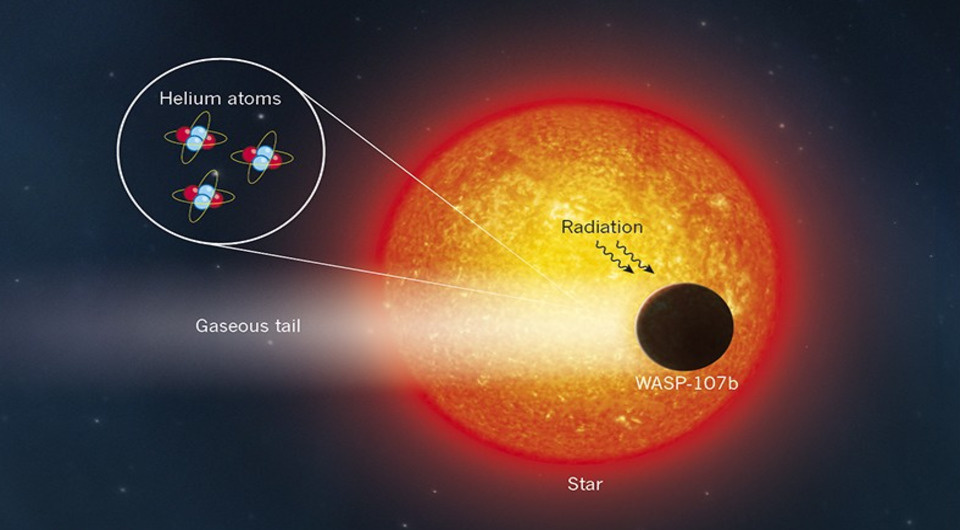 Helium atoms

Radiation

Gaseous tail

WASP-107b

Star